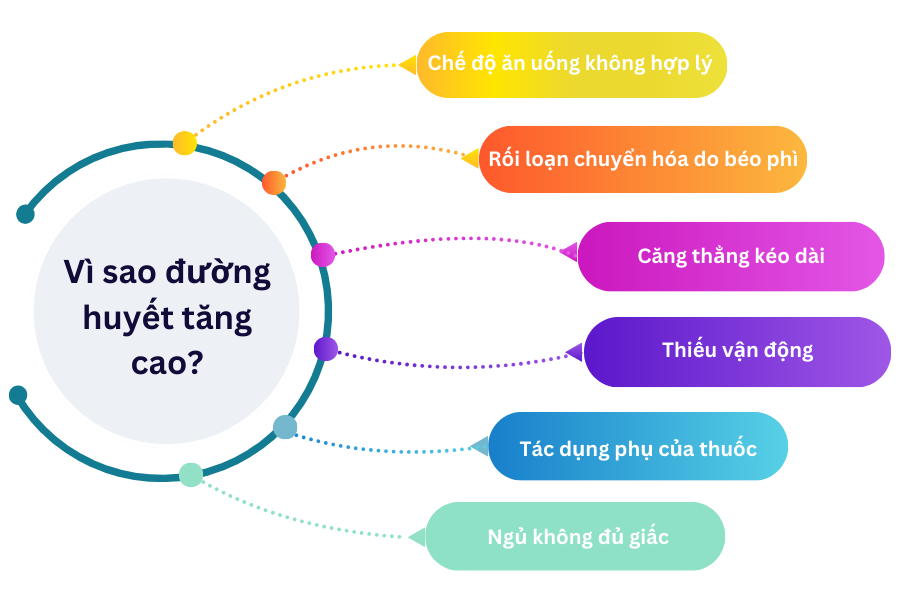 Vì sao đường huyết tăng cao?

Chế độ ăn uống không hợp lý

Rối loạn chuyển hóa do béo phì

Căng thẳng kéo dài

Thiếu vận động

Tác dụng phụ của thuốc

Ngủ không đủ giấc